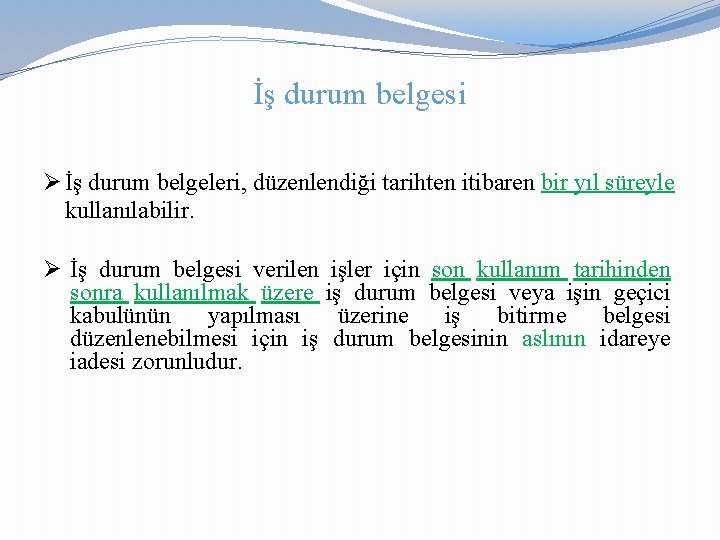 İş durum belgesi

➢ İş durum belgeleri, düzenlendiği tarihten itibaren bir yıl süreyle kullanılabilir.

➢ İş durum belgesi verilen işler için son kullanım tarihinden sonra kullanılmak üzere iş durum belgesi veya işin geçici kabulünün yapılması üzerine iş bitirme belgesi düzenlenebilmesi için iş durum belgesinin aslının idareye iadesi zorunludur.